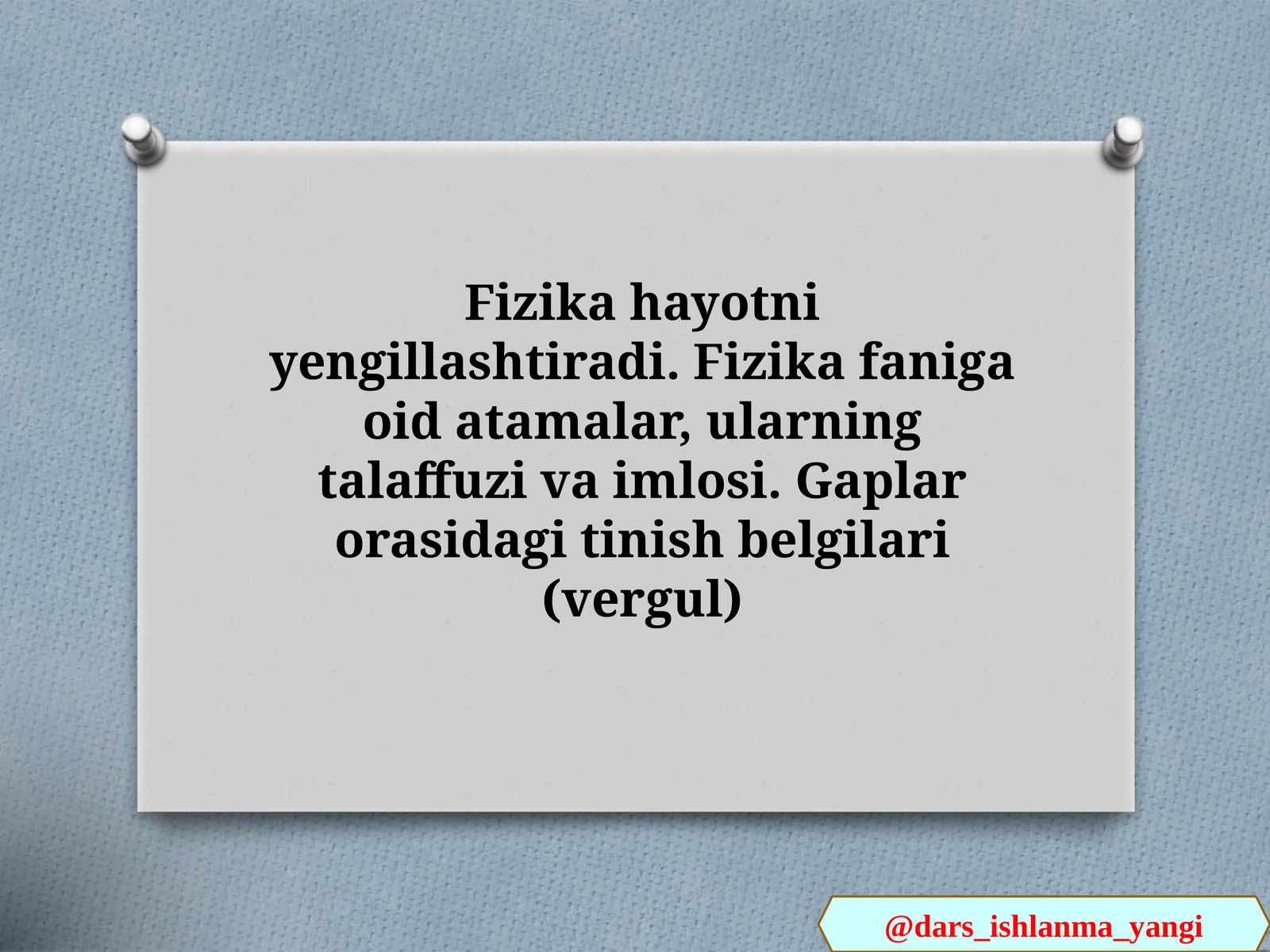 Fizika hayotni yengillashtiradi. Fizika faniga oid atamalar, ularning talaffuzi va imlosi. Gaplar orasidagi tinish belgilari (vergul)

@dars_ishlanma_yangi